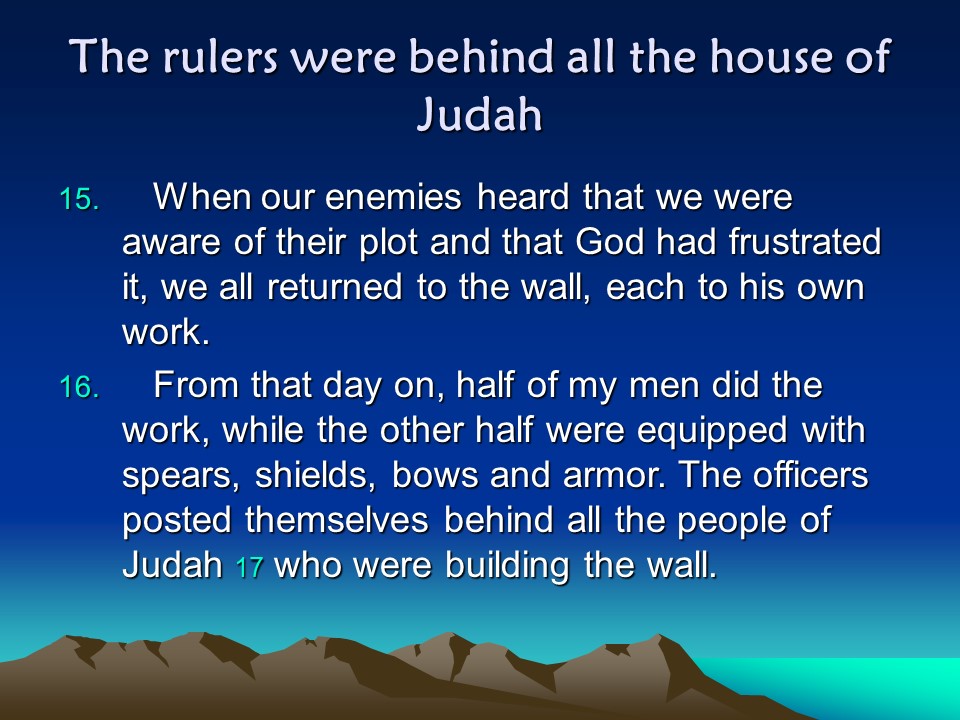 The rulers were behind all the house of Judah

15. When our enemies heard that we were aware of their plot and that God had frustrated it, we all returned to the wall, each to his own work.

16. From that day on, half of my men did the work, while the other half were equipped with spears, shields, bows and armor. The officers posted themselves behind all the people of Judah 17 who were building the wall.